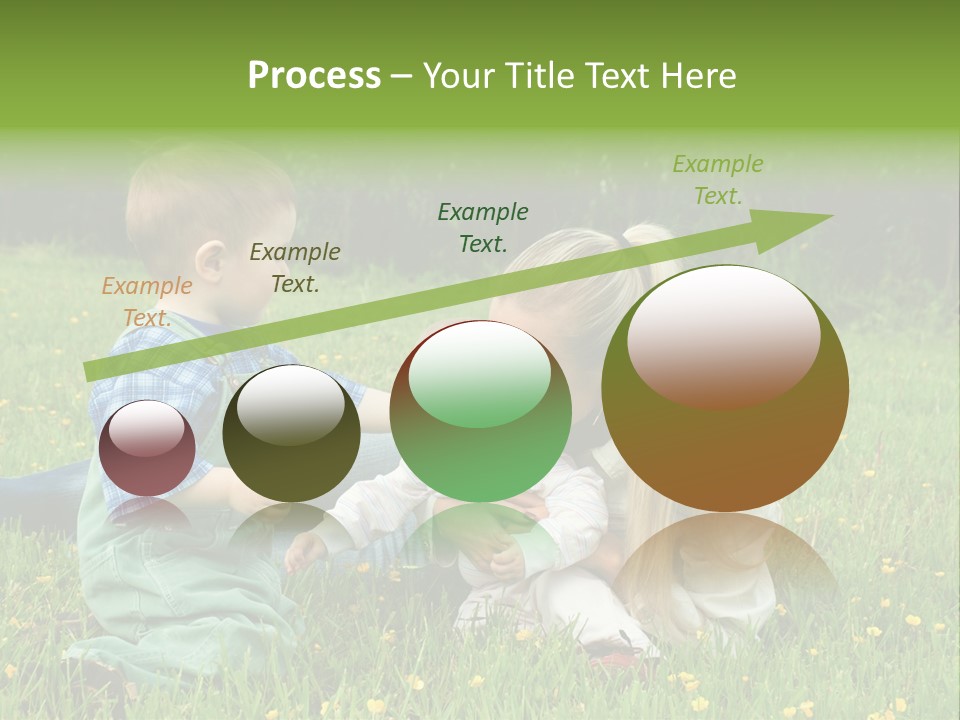 Process – Your Title Text Here

Example Text.

Example Text.

Example Text.

Example Text.